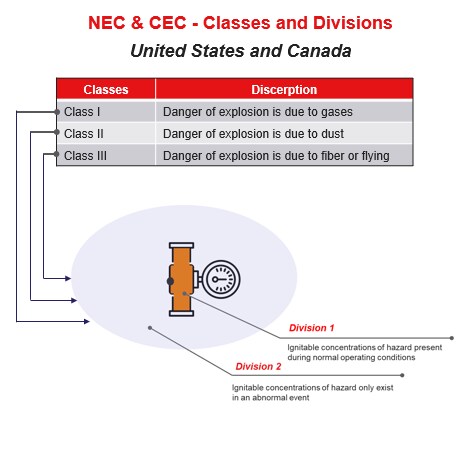 NEC & CEC - Classes and Divisions

United States and Canada

| Classes | Discerption |
|---|---|
| Class I | Danger of explosion is due to gases |
| Class II | Danger of explosion is due to dust |
| Class III | Danger of explosion is due to fiber or flying |

Division 1

Ignitable concentrations of hazard present during normal operating conditions

Division 2

Ignitable concentrations of hazard only exist in an abnormal event